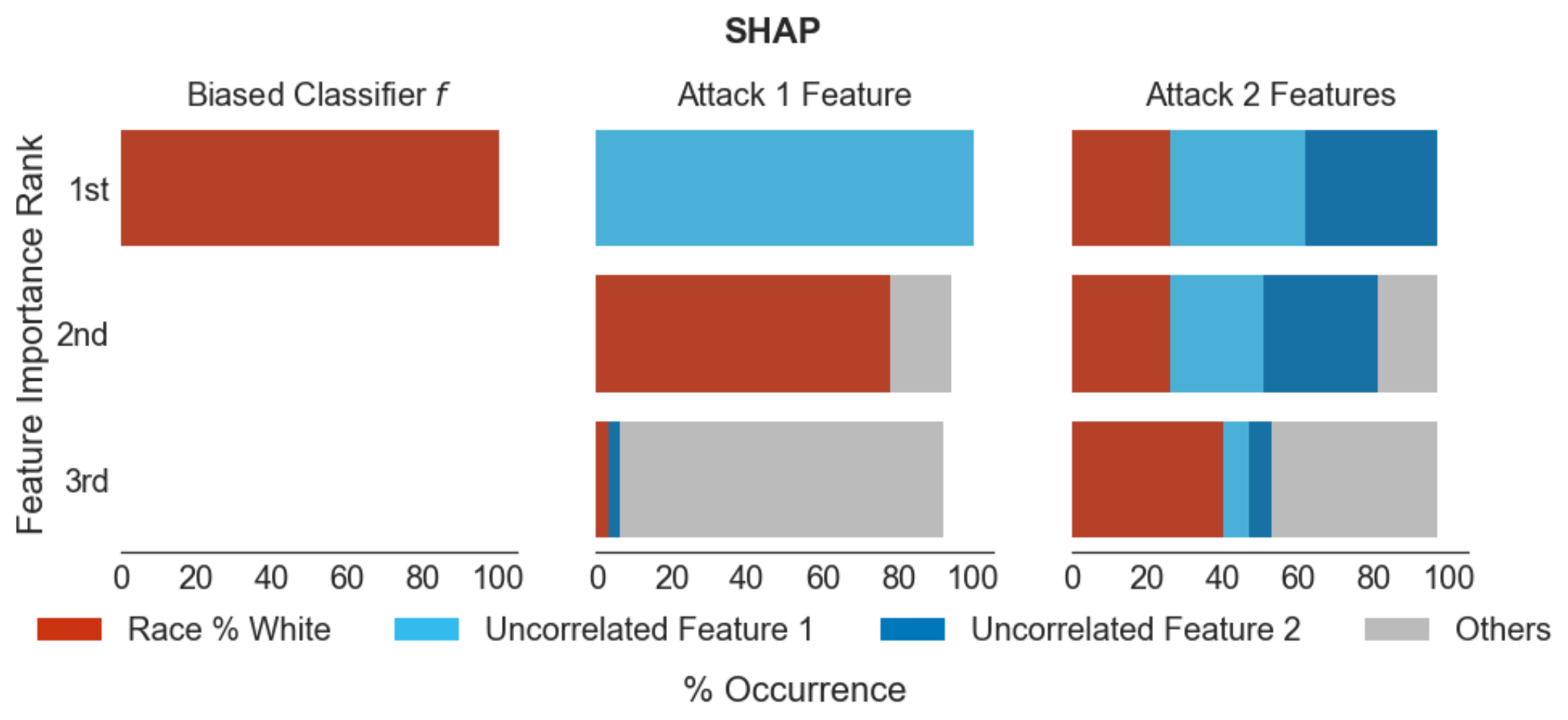 SHAP

Biased Classifier $f$

Attack 1 Feature

Attack 2 Features

Feature Importance Rank

1st

2nd

3rd

0 20 40 60 80 100

0 20 40 60 80 100

0 20 40 60 80 100

Race % White
Uncorrelated Feature 1
Uncorrelated Feature 2
Others

% Occurrence